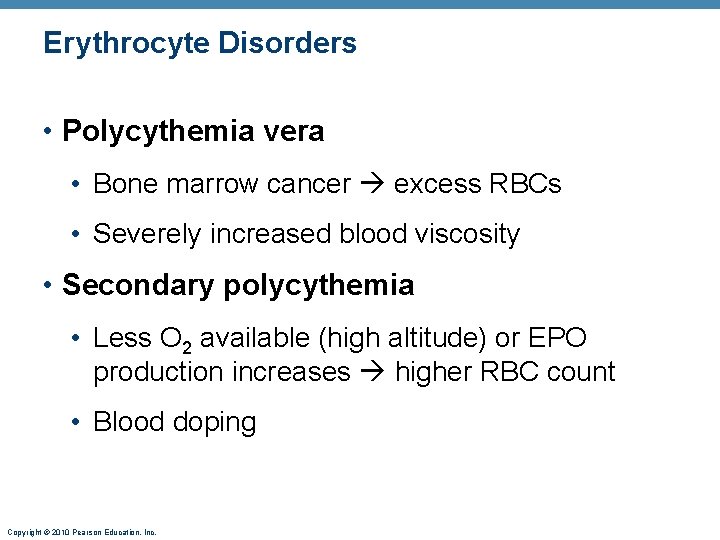 Erythrocyte Disorders

• Polycythemia vera

• Bone marrow cancer → excess RBCs

• Severely increased blood viscosity

• Secondary polycythemia

• Less $O_2$ available (high altitude) or EPO production increases → higher RBC count

• Blood doping

Copyright © 2010 Pearson Education, Inc.